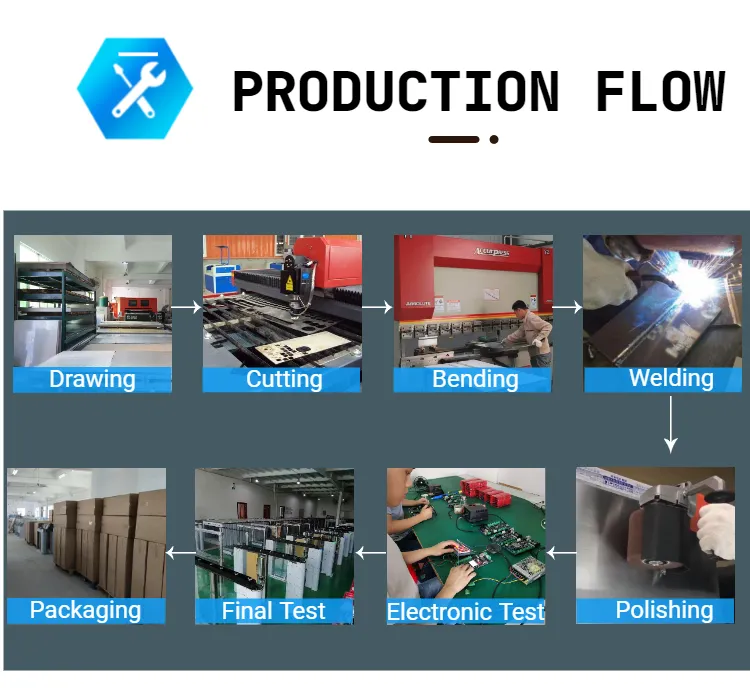 PRODUCTION FLOW

Drawing

Cutting

Bending

Welding

Polishing

Electronic Test

Final Test

Packaging